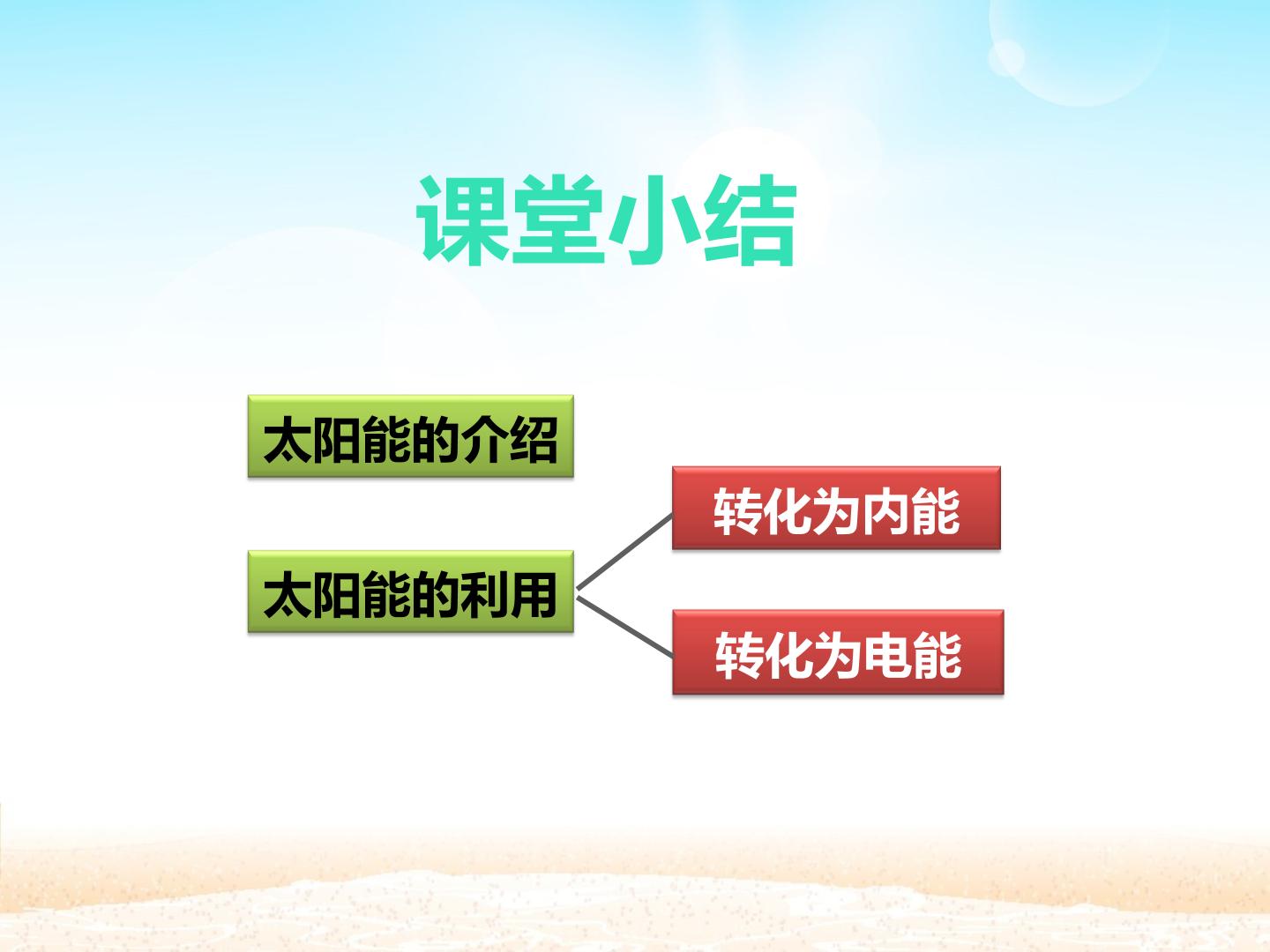 课堂小结

太阳能的介绍

太阳能的利用

转化为内能

转化为电能